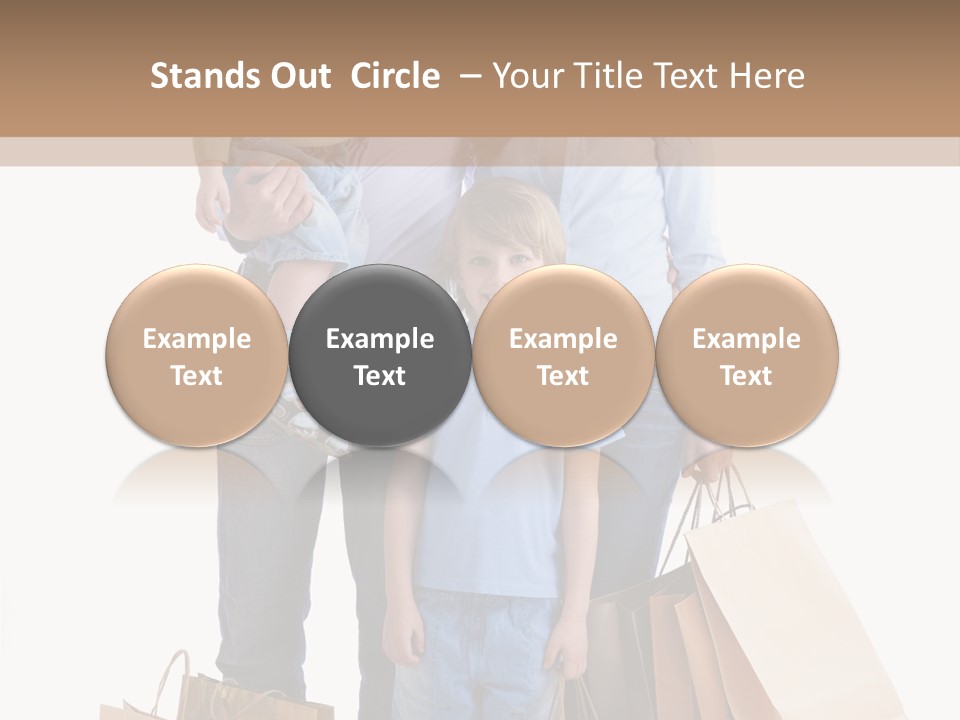 Stands Out Circle – Your Title Text Here

Example Text

Example Text

Example Text

Example Text